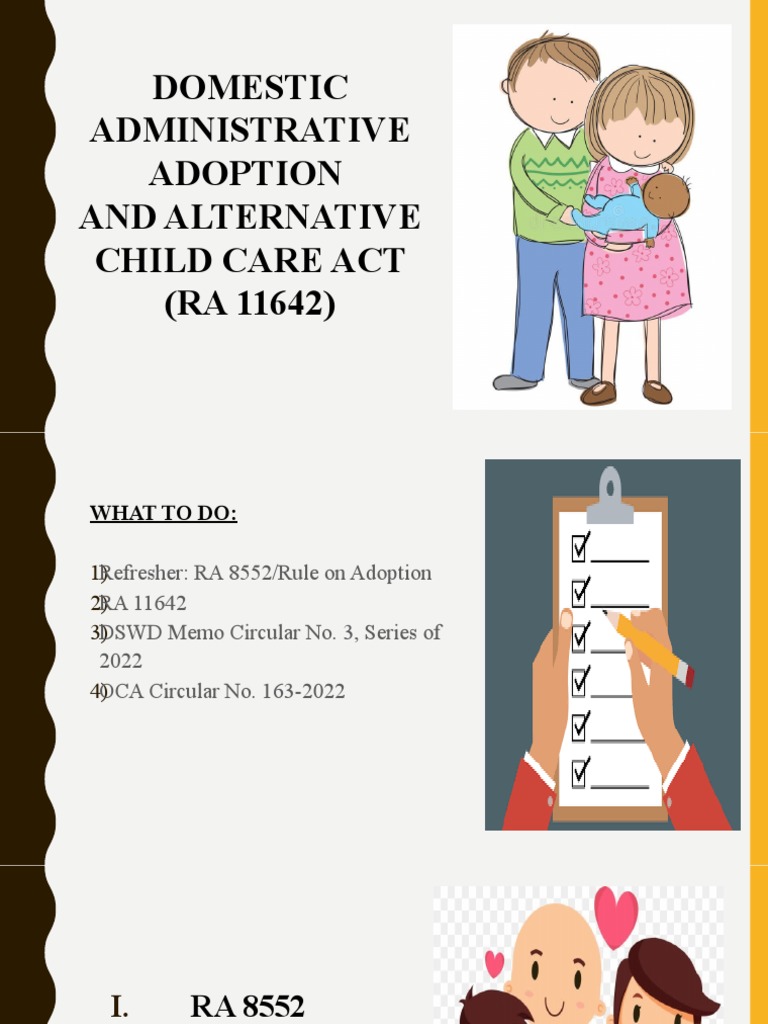 DOMESTIC ADMINISTRATIVE ADOPTION AND ALTERNATIVE CHILD CARE ACT (RA 11642)

WHAT TO DO:

1) Refresher: RA 8552/Rule on Adoption
2) RA 11642
3) DSWD Memo Circular No. 3, Series of 2022
4) OCA Circular No. 163-2022

I. RA 8552